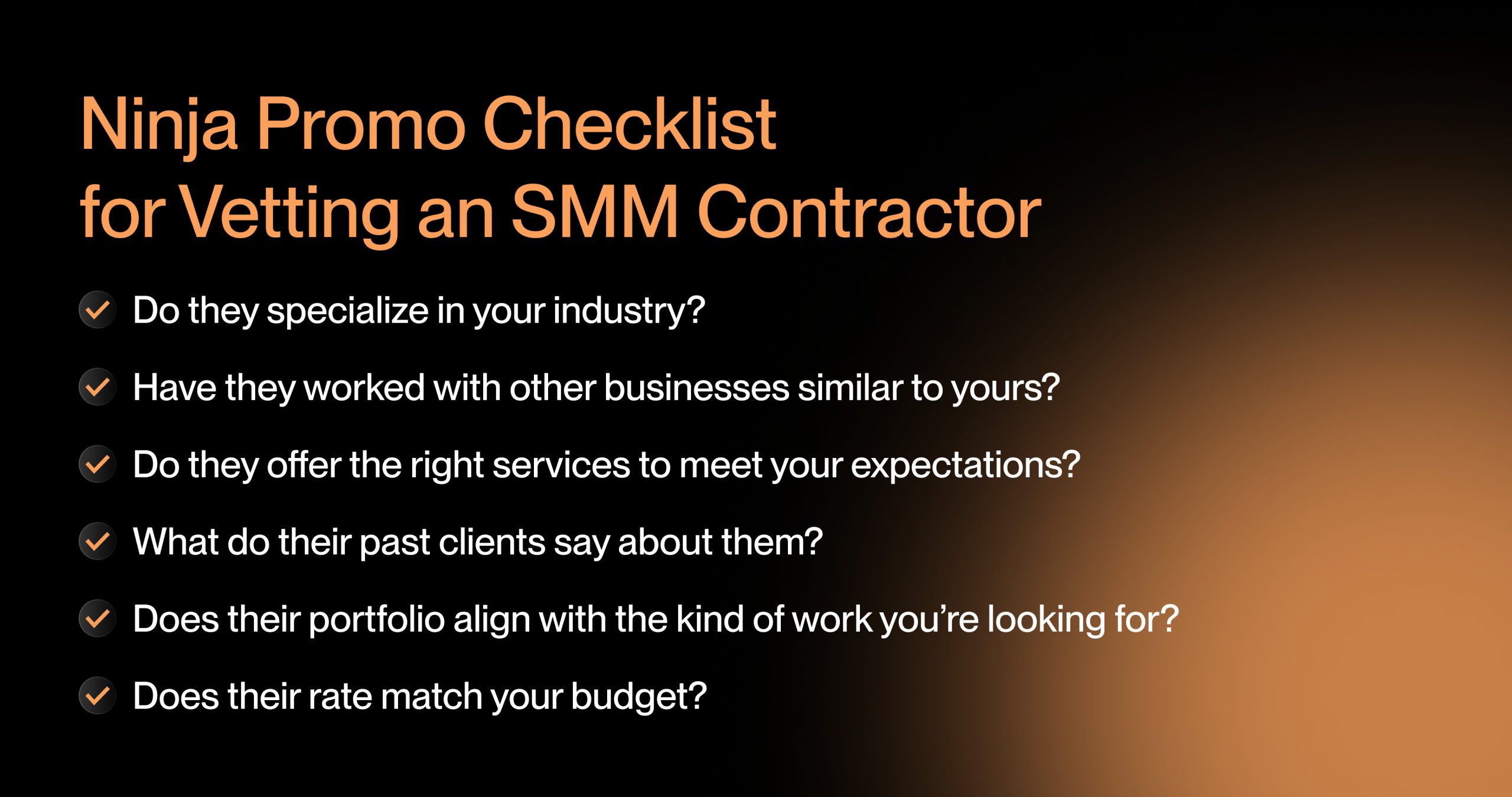 Ninja Promo Checklist for Vetting an SMM Contractor

Do they specialize in your industry?

Have they worked with other businesses similar to yours?

Do they offer the right services to meet your expectations?

What do their past clients say about them?

Does their portfolio align with the kind of work you're looking for?

Does their rate match your budget?